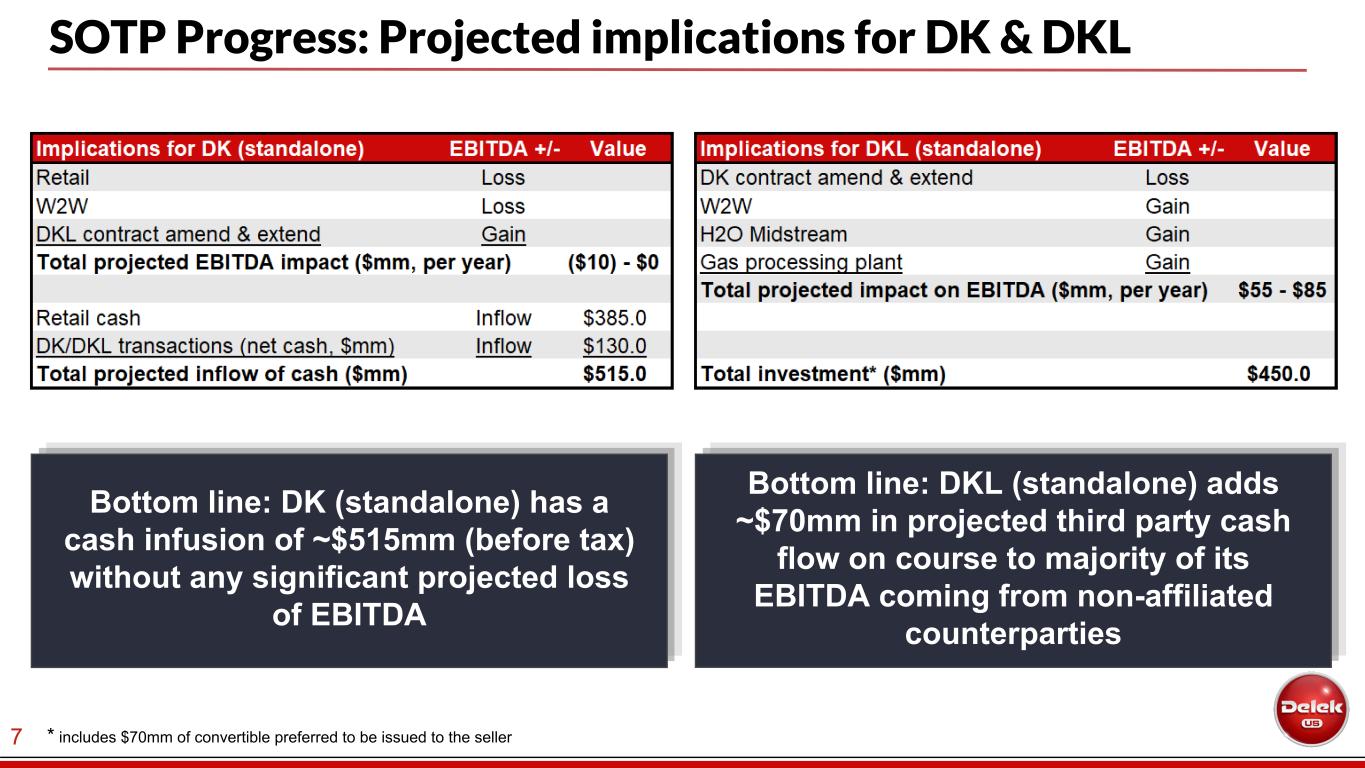 SOTP Progress: Projected implications for DK & DKL

| Implications for DK (standalone) | EBITDA +/- | Value |
|---|---|---|
| Retail | Loss | |
| W2W | Loss | |
| DKL contract amend & extend | Gain | |
| Total projected EBITDA impact ($mm, per year) | | ($10) - $0 |
| | | |
| Retail cash | Inflow | $385.0 |
| DK/DKL transactions (net cash, $mm) | Inflow | $130.0 |
| Total projected inflow of cash ($mm) | | $515.0 |

| Implications for DKL (standalone) | EBITDA +/- | Value |
|---|---|---|
| DK contract amend & extend | Loss | |
| W2W | Gain | |
| H2O Midstream | Gain | |
| Gas processing plant | Gain | |
| Total projected impact on EBITDA ($mm, per year) | | $55 - $85 |
| | | |
| | | |
| Total investment* ($mm) | | $450.0 |

Bottom line: DK (standalone) has a cash infusion of ~$515mm (before tax) without any significant projected loss of EBITDA

Bottom line: DKL (standalone) adds ~$70mm in projected third party cash flow on course to majority of its EBITDA coming from non-affiliated counterparties

7 * includes $70mm of convertible preferred to be issued to the seller

Delek US